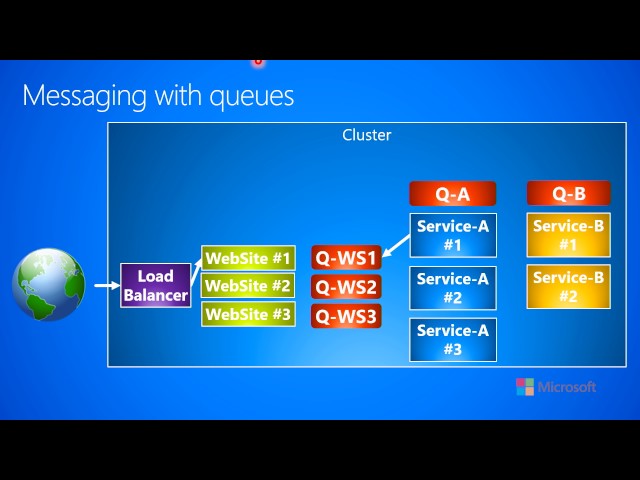 Messaging with queues

Cluster

Load Balancer

WebSite #1

WebSite #2

WebSite #3

Q-WS1

Q-WS2

Q-WS3

Q-A

Service-A #1

Service-A #2

Service-A #3

Q-B

Service-B #1

Service-B #2

Microsoft